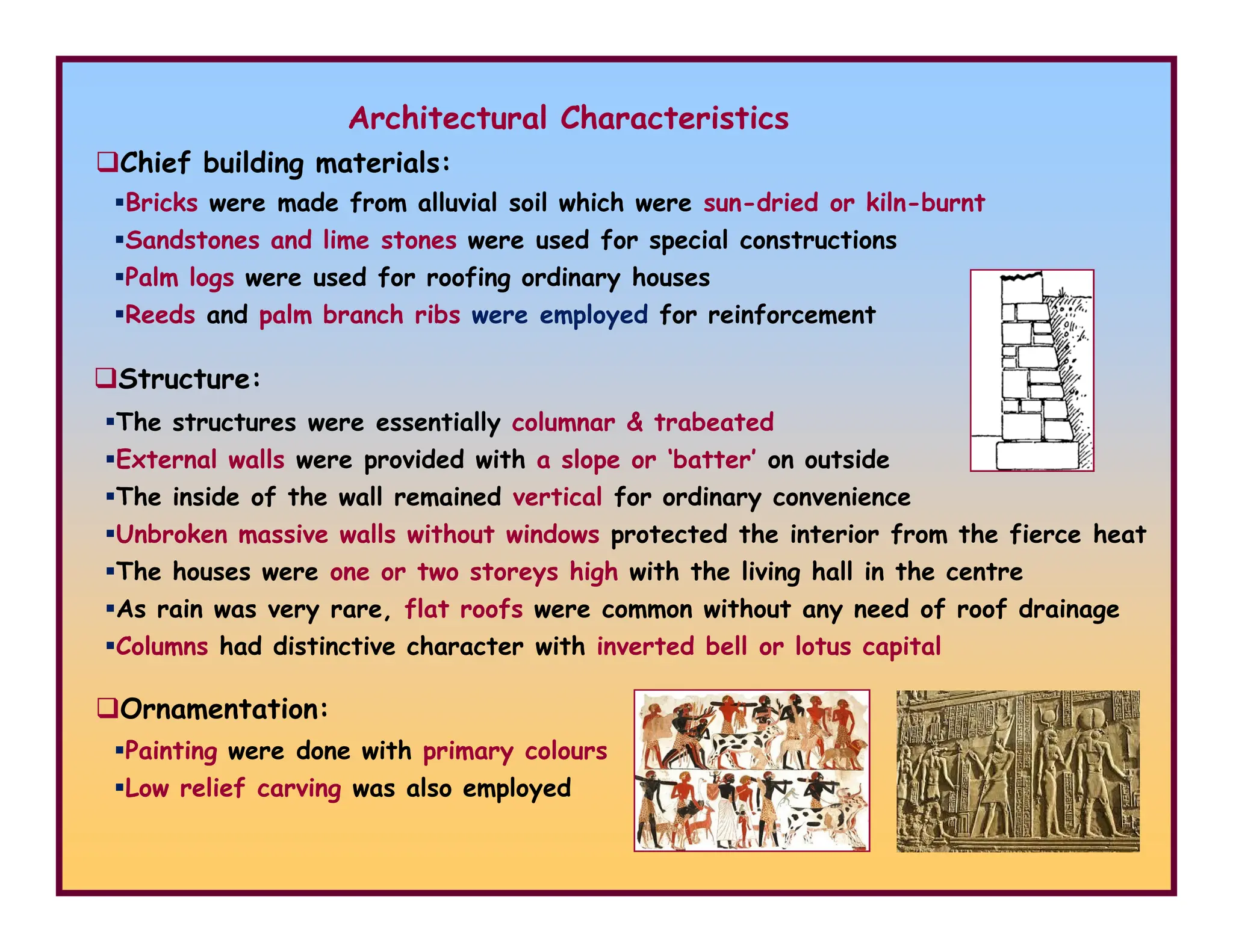 Architectural Characteristics

❑Chief building materials:

▪Bricks were made from alluvial soil which were sun-dried or kiln-burnt

▪Sandstones and lime stones were used for special constructions

▪Palm logs were used for roofing ordinary houses

▪Reeds and palm branch ribs were employed for reinforcement

❑Structure:

▪The structures were essentially columnar & trabeated

▪External walls were provided with a slope or 'batter' on outside

▪The inside of the wall remained vertical for ordinary convenience

▪Unbroken massive walls without windows protected the interior from the fierce heat

▪The houses were one or two storeys high with the living hall in the centre

▪As rain was very rare, flat roofs were common without any need of roof drainage

▪Columns had distinctive character with inverted bell or lotus capital

❑Ornamentation:

▪Painting were done with primary colours

▪Low relief carving was also employed